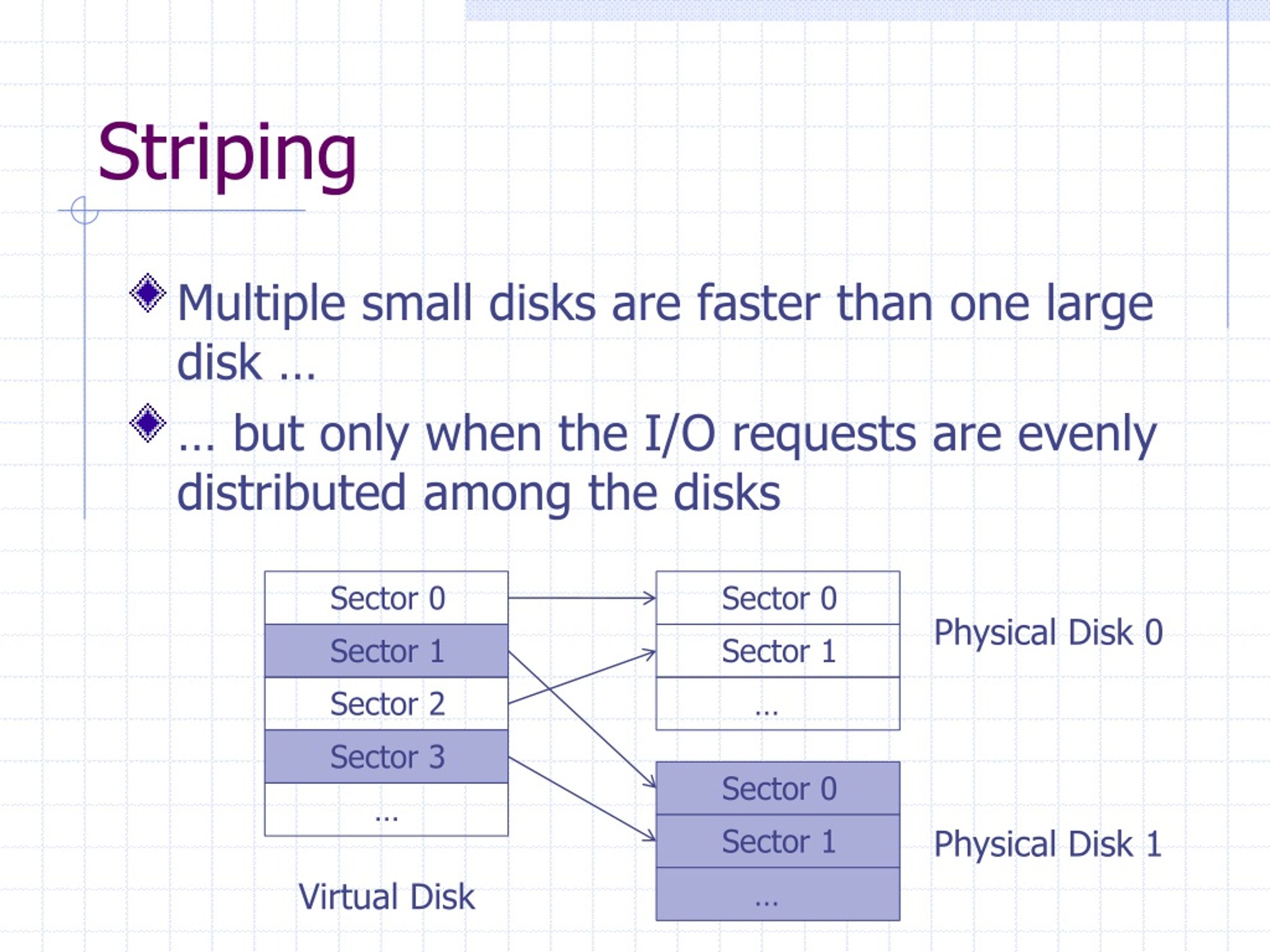 Striping

Multiple small disks are faster than one large disk …

… but only when the I/O requests are evenly distributed among the disks

Sector 0
Sector 1
Sector 2
Sector 3
…

Virtual Disk

Sector 0
Sector 1
…

Physical Disk 0

Sector 0
Sector 1
…

Physical Disk 1